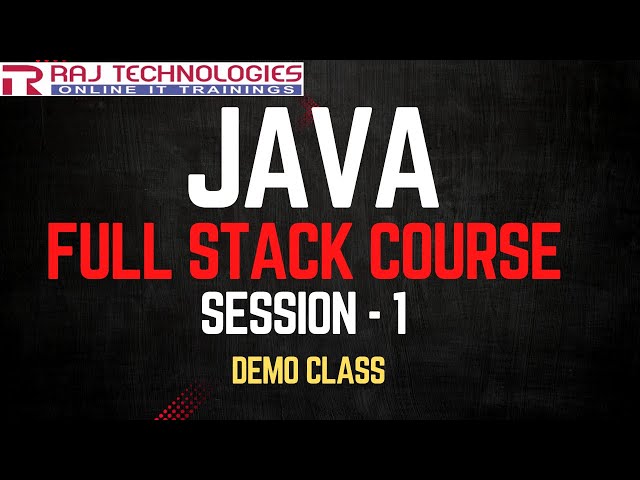 TR RAJ TECHNOLOGIES
ONLINE IT TRAININGS

JAVA
FULL STACK COURSE
SESSION - 1
DEMO CLASS